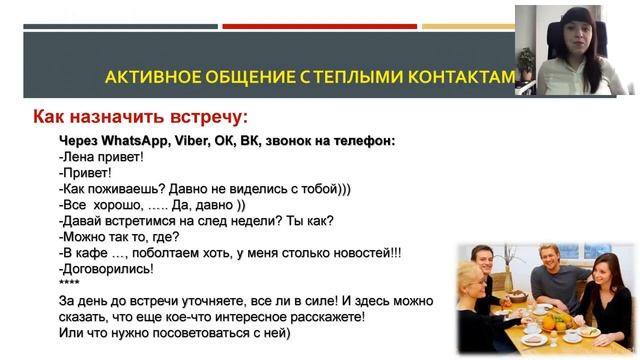 АКТИВНОЕ ОБЩЕНИЕ С ТЕПЛЫМИ КОНТАКТАМ

Как назначить встречу:

Через WhatsApp, Viber, ОК, ВК, звонок на телефон:
-Лена привет!
-Привет!
-Как поживаешь? Давно не виделись с тобой)))
-Все хорошо, ….. Да, давно ))
-Давай встретимся на след недели? Ты как?
-Можно так то, где?
-В кафе …, поболтаем хоть, у меня столько новостей!!!
-Договорились!
****
За день до встречи уточняете, все ли в силе! И здесь можно сказать, что еще кое-что интересное расскажете!
Или что нужно посоветоваться с ней)